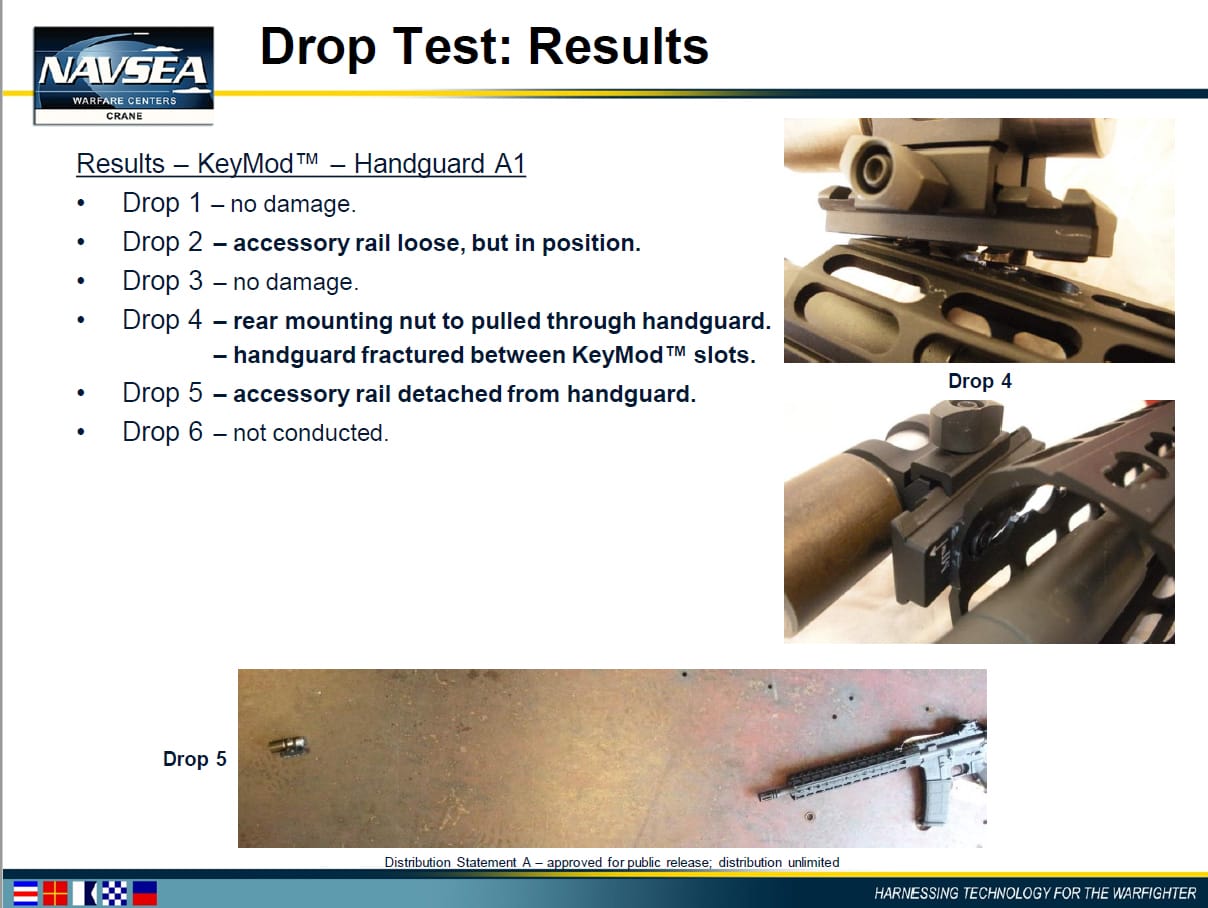 NAVSEA
WARFARE CENTERS
CRANE

Drop Test: Results

Results – KeyMod™ – Handguard A1
• Drop 1 – no damage.
• Drop 2 – accessory rail loose, but in position.
• Drop 3 – no damage.
• Drop 4 – rear mounting nut to pulled through handguard.
– handguard fractured between KeyMod™ slots.
• Drop 5 – accessory rail detached from handguard.
• Drop 6 – not conducted.

Drop 4

Drop 5

Distribution Statement A – approved for public release; distribution unlimited

HARNESSING TECHNOLOGY FOR THE WARFIGHTER